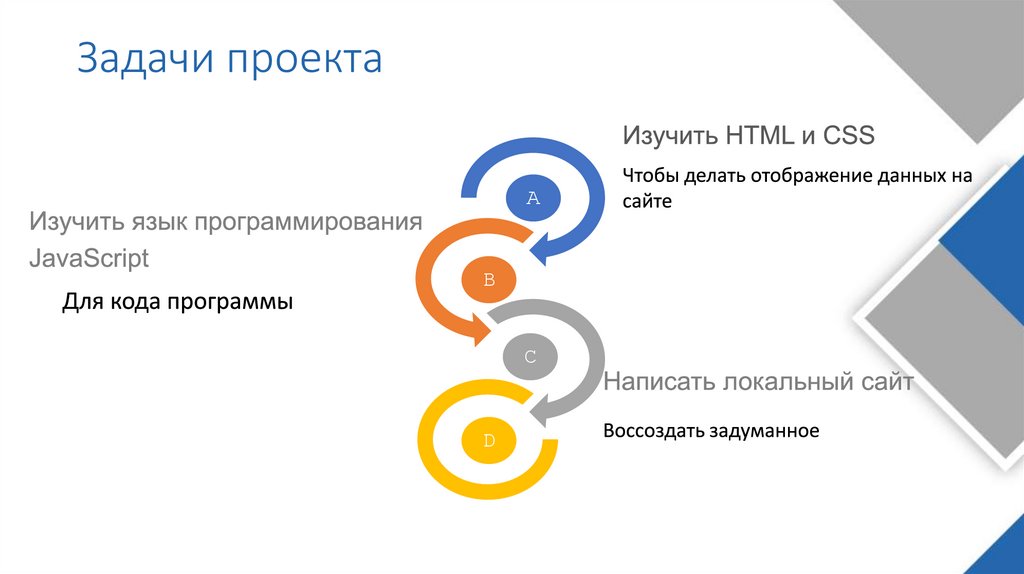 Задачи проекта

Изучить HTML и CSS

Чтобы делать отображение данных на сайте

A

Изучить язык программирования JavaScript

Для кода программы

B

C

Написать локальный сайт

Воссоздать задуманное

D